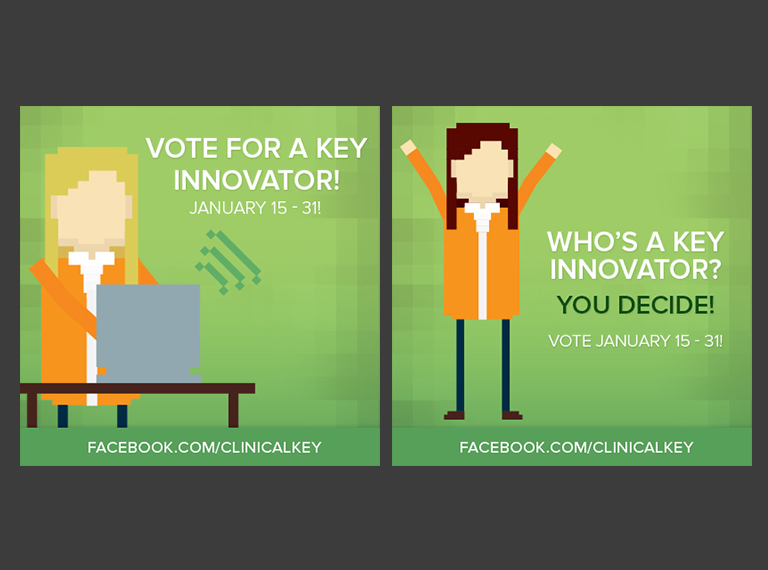 VOTE FOR A KEY INNOVATOR!

JANUARY 15 - 31!

FACEBOOK.COM/CLINICALKEY

WHO'S A KEY INNOVATOR?

YOU DECIDE!

VOTE JANUARY 15 - 31!

FACEBOOK.COM/CLINICALKEY